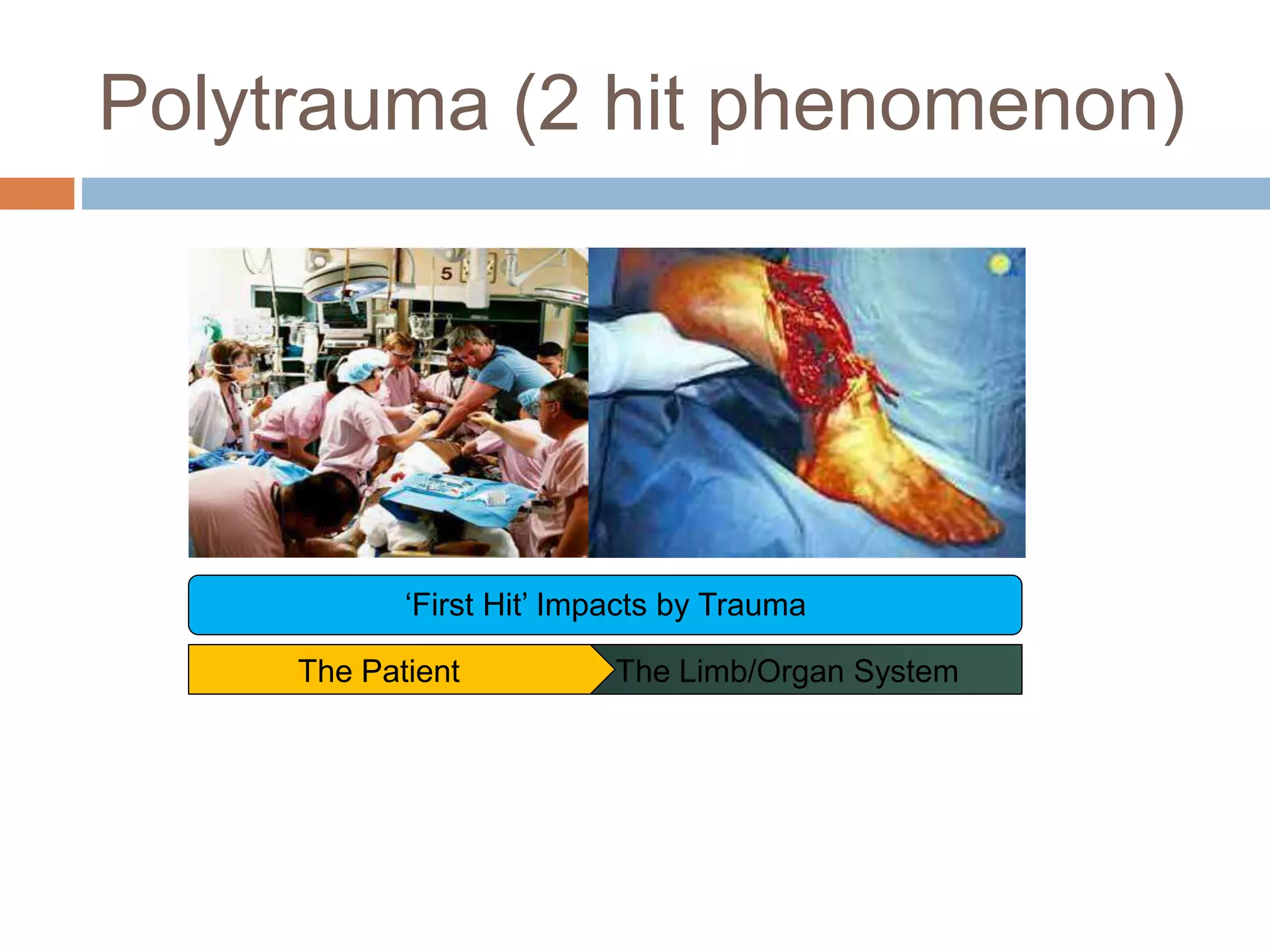 Polytrauma (2 hit phenomenon)

5

‘First Hit’ Impacts by Trauma

The Patient

The Limb/Organ System